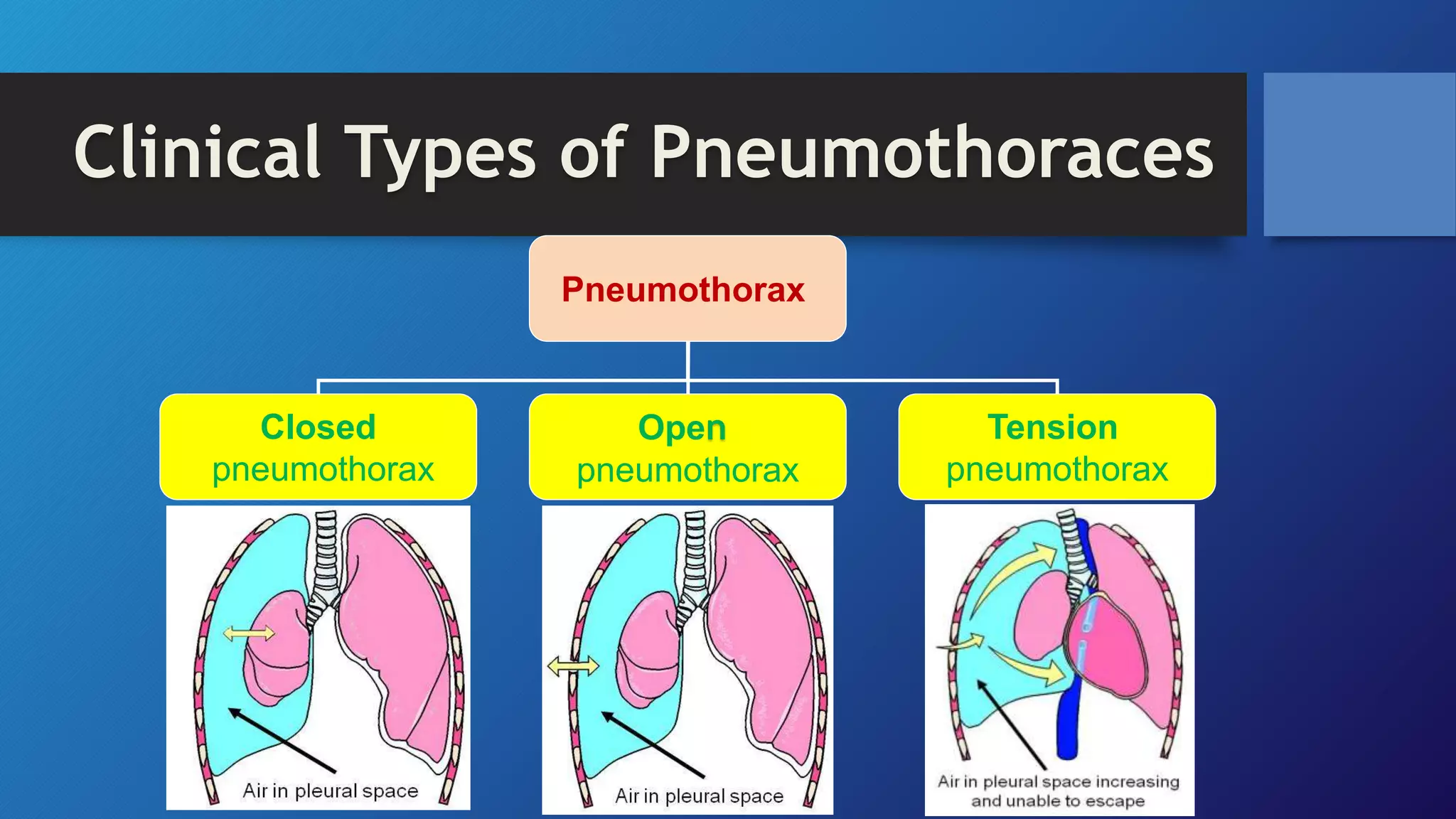 Clinical Types of Pneumothoraces

Pneumothorax

Closed pneumothorax

Open pneumothorax

Tension pneumothorax

Air in pleural space

Air in pleural space

Air in pleural space increasing and unable to escape